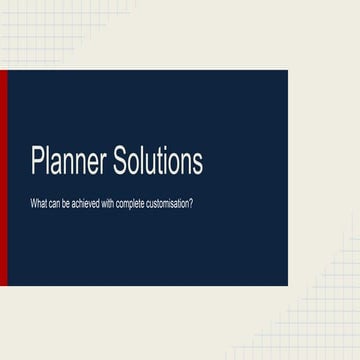 Planner Solutions

What can be achieved with complete customisation?